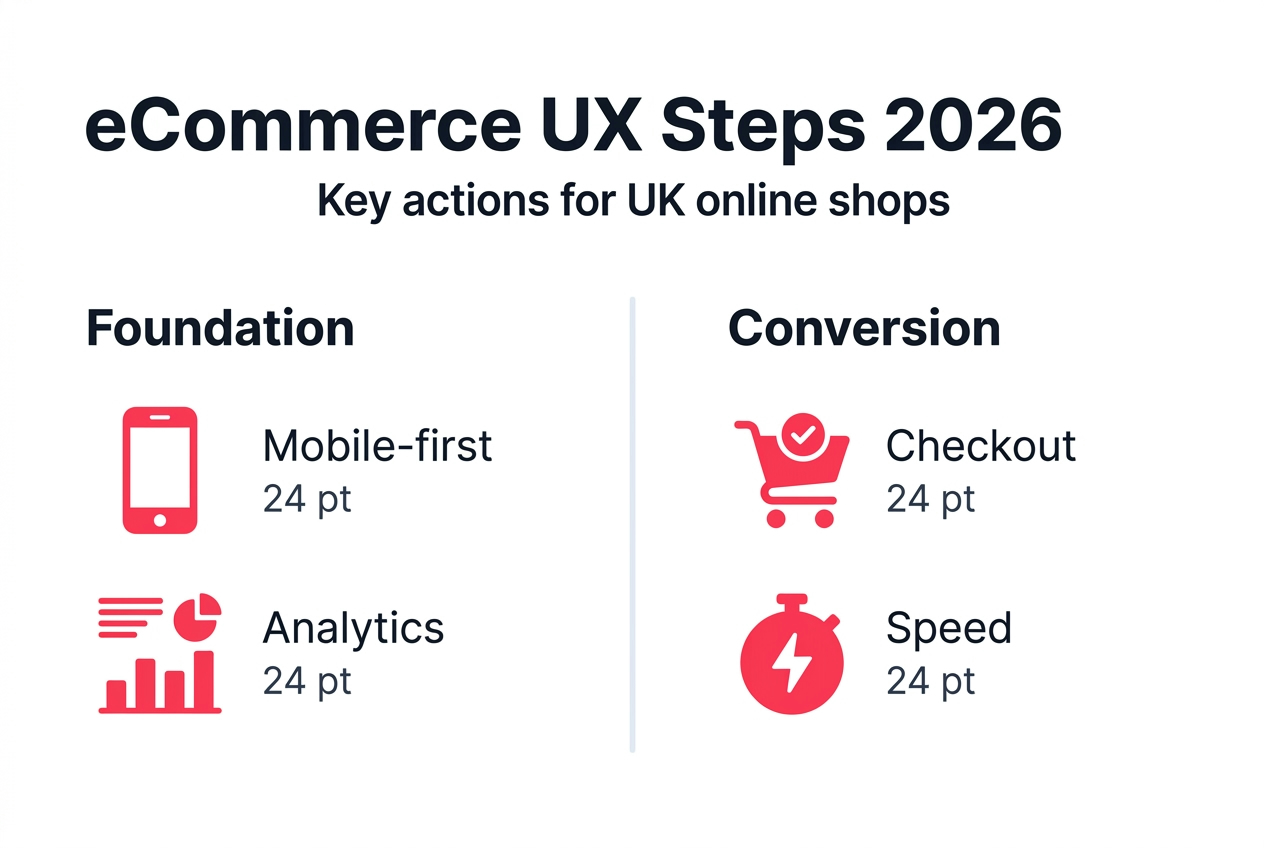 eCommerce UX Steps 2026

Key actions for UK online shops

Foundation

Mobile-first
24 pt

Analytics
24 pt

Conversion

Checkout
24 pt

Speed
24 pt